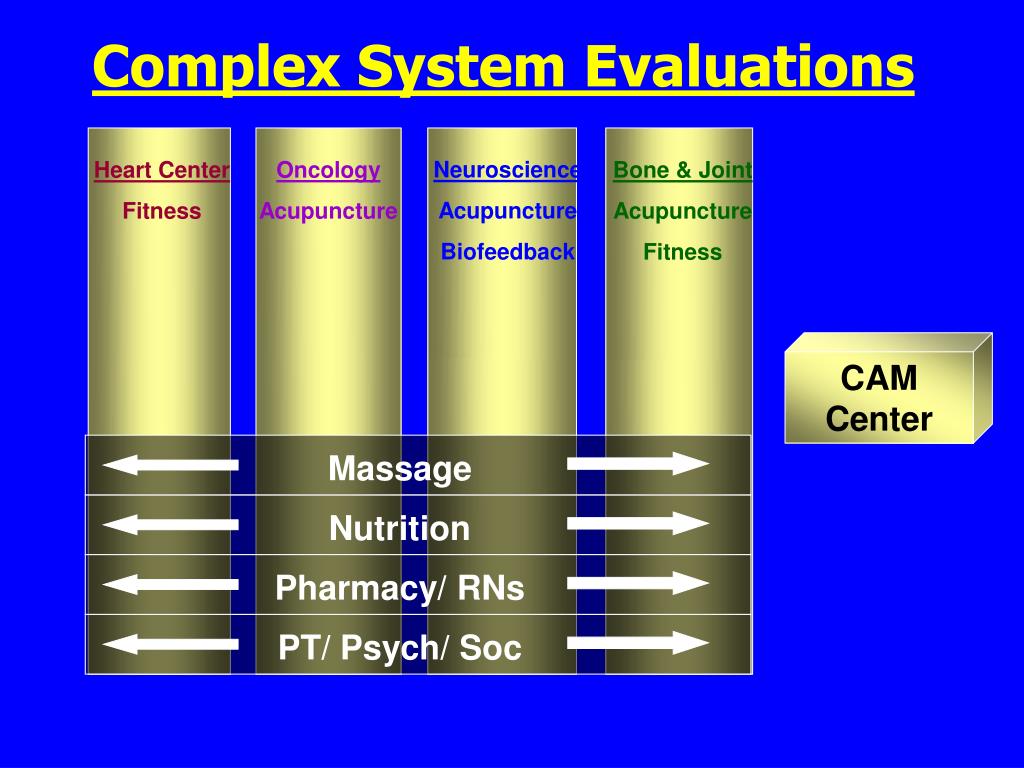 Complex System Evaluations

Heart Center
Fitness

Oncology
Acupuncture

Neuroscience
Acupuncture
Biofeedback

Bone & Joint
Acupuncture
Fitness

CAM Center

Massage

Nutrition

Pharmacy/ RNs

PT/ Psych/ Soc